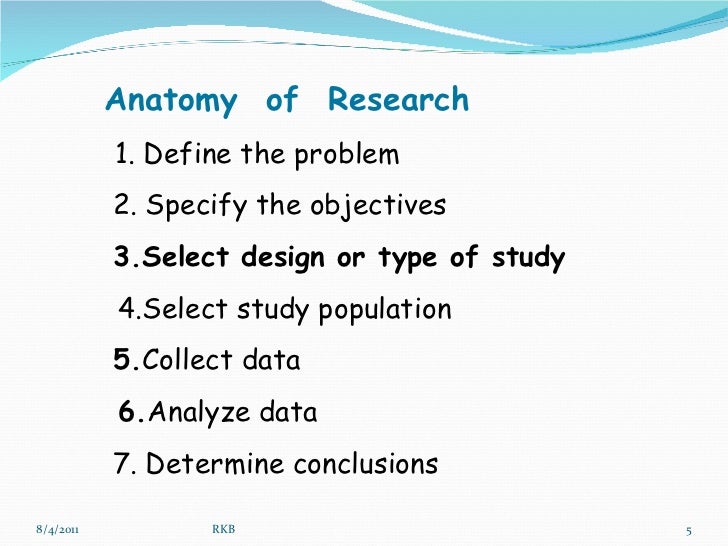 Anatomy of Research

1. Define the problem

2. Specify the objectives

3.Select design or type of study

4.Select study population

5.Collect data

6.Analyze data

7. Determine conclusions

8/4/2011 RKB 5